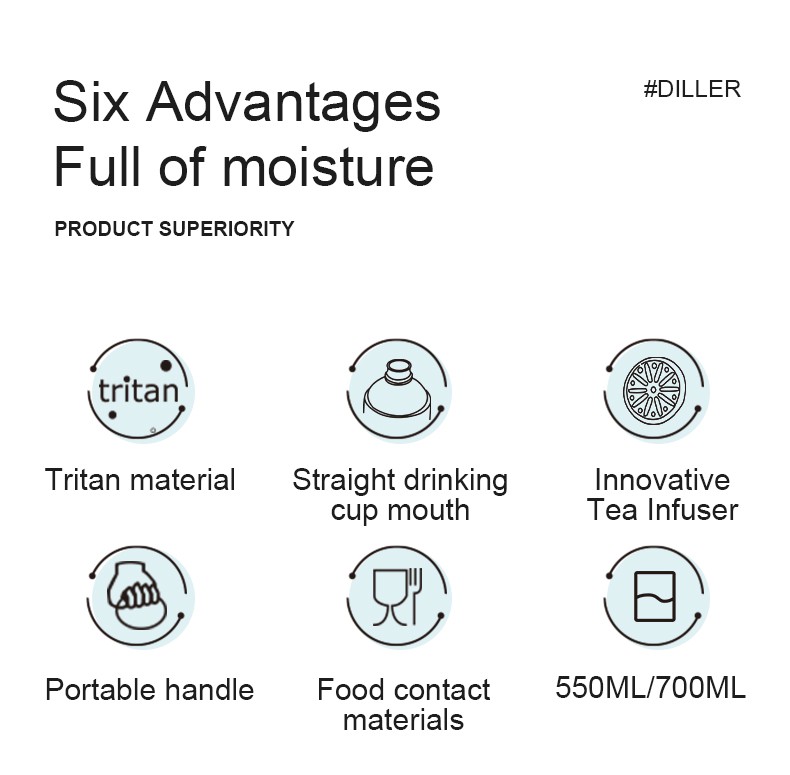 Six Advantages
Full of moisture

#DILLER

PRODUCT SUPERIORITY

tritan

Tritan material

Straight drinking cup mouth

Innovative Tea Infuser

Portable handle

Food contact materials

550ML/700ML